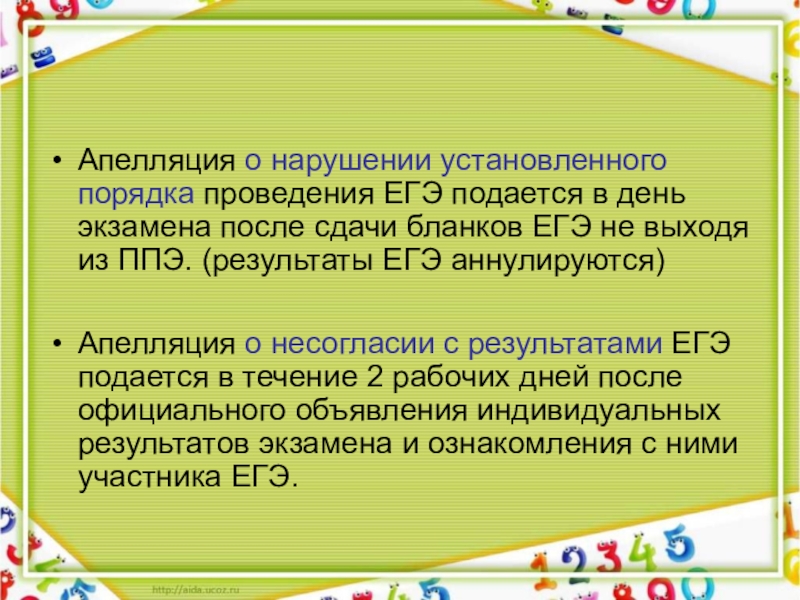 • Апелляция о нарушении установленного порядка проведения ЕГЭ подается в день экзамена после сдачи бланков ЕГЭ не выходя из ППЭ. (результаты ЕГЭ аннулируются)

• Апелляция о несогласии с результатами ЕГЭ подается в течение 2 рабочих дней после официального объявления индивидуальных результатов экзамена и ознакомления с ними участника ЕГЭ.

http://aida.ucoz.ru